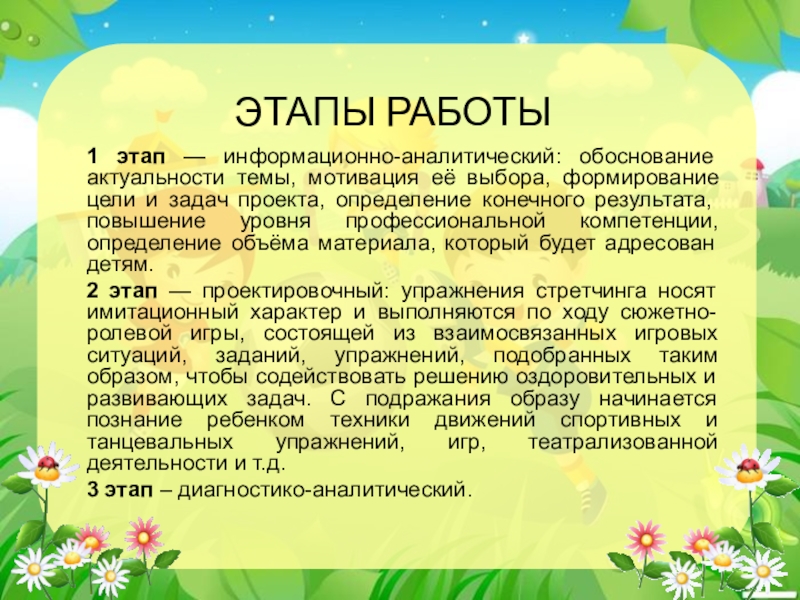 ЭТАПЫ РАБОТЫ

1 этап — информационно-аналитический: обоснование актуальности темы, мотивация её выбора, формирование цели и задач проекта, определение конечного результата, повышение уровня профессиональной компетенции, определение объёма материала, который будет адресован детям.

2 этап — проектировочный: упражнения стретчинга носят имитационный характер и выполняются по ходу сюжетно-ролевой игры, состоящей из взаимосвязанных игровых ситуаций, заданий, упражнений, подобранных таким образом, чтобы содействовать решению оздоровительных и развивающих задач. С подражания образу начинается познание ребенком техники движений спортивных и танцевальных упражнений, игр, театрализованной деятельности и т.д.

3 этап – диагностико-аналитический.